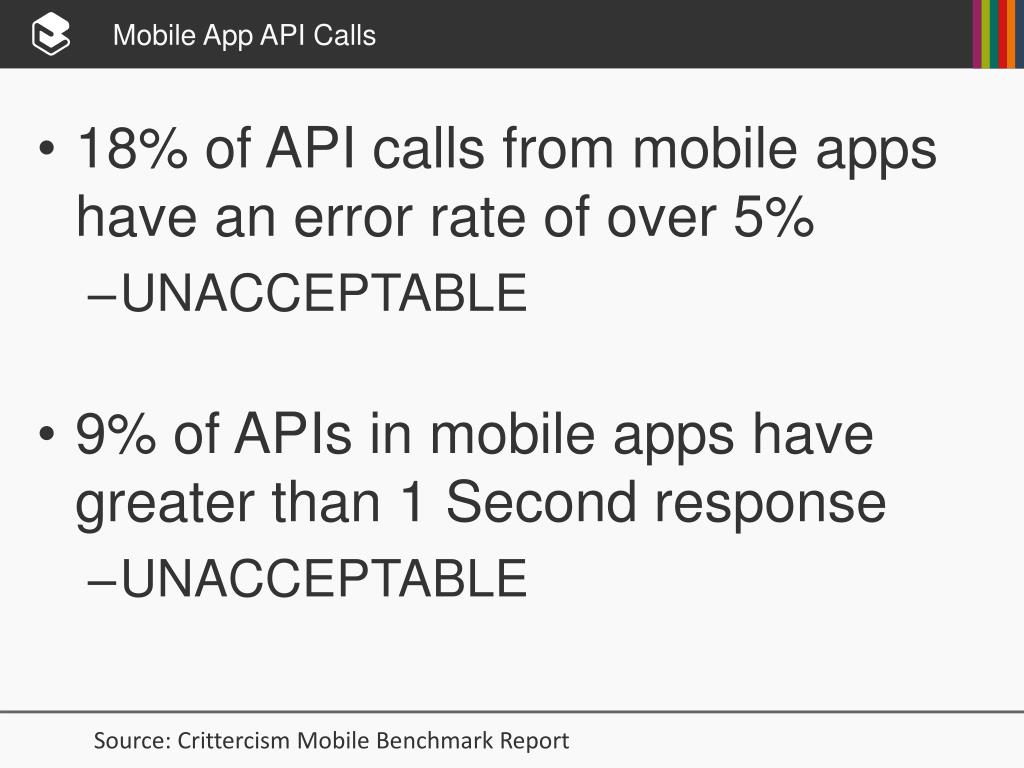 Mobile App API Calls

• 18% of API calls from mobile apps have an error rate of over 5%
– UNACCEPTABLE

• 9% of APIs in mobile apps have greater than 1 Second response
– UNACCEPTABLE

Source: Crittercism Mobile Benchmark Report